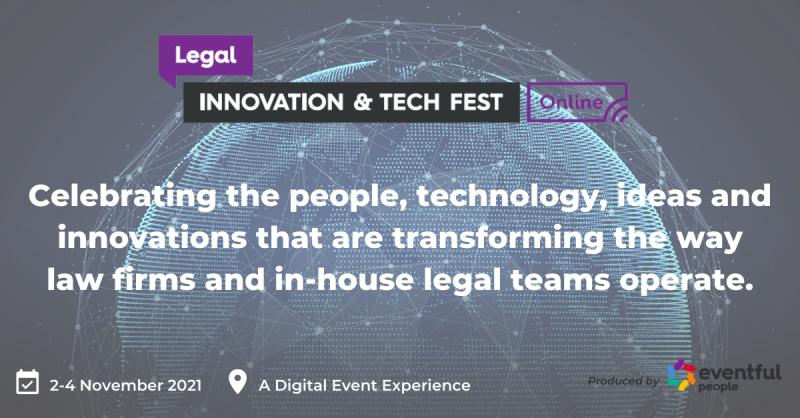 Legal

INNOVATION & TECH FEST

Online

Celebrating the people, technology, ideas and innovations that are transforming the way law firms and in-house legal teams operate.

2-4 November 2021

A Digital Event Experience

Produced by

eventful people